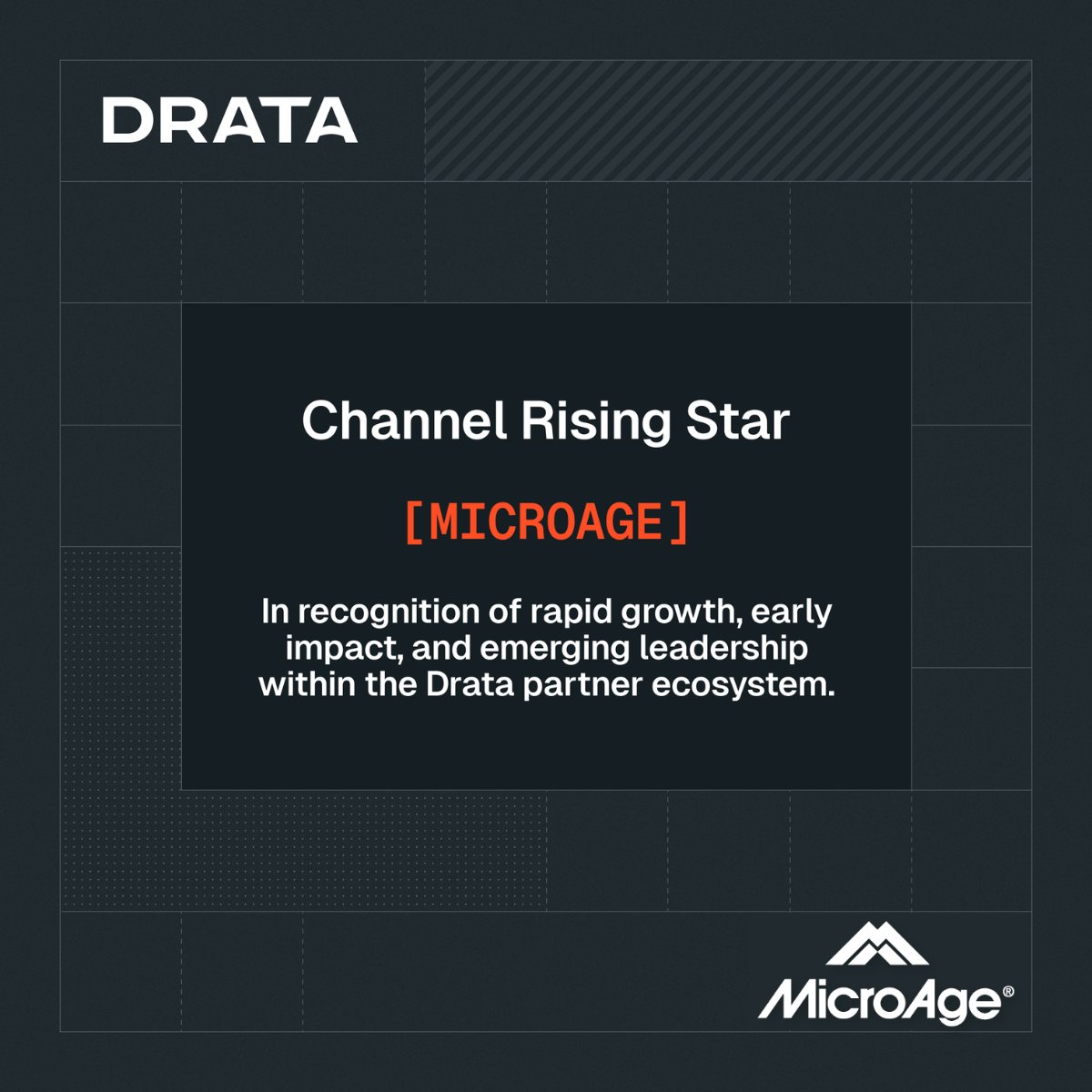 DRATA

Channel Rising Star

[MICROAGE]

In recognition of rapid growth, early impact, and emerging leadership within the Drata partner ecosystem.

MicroAge®